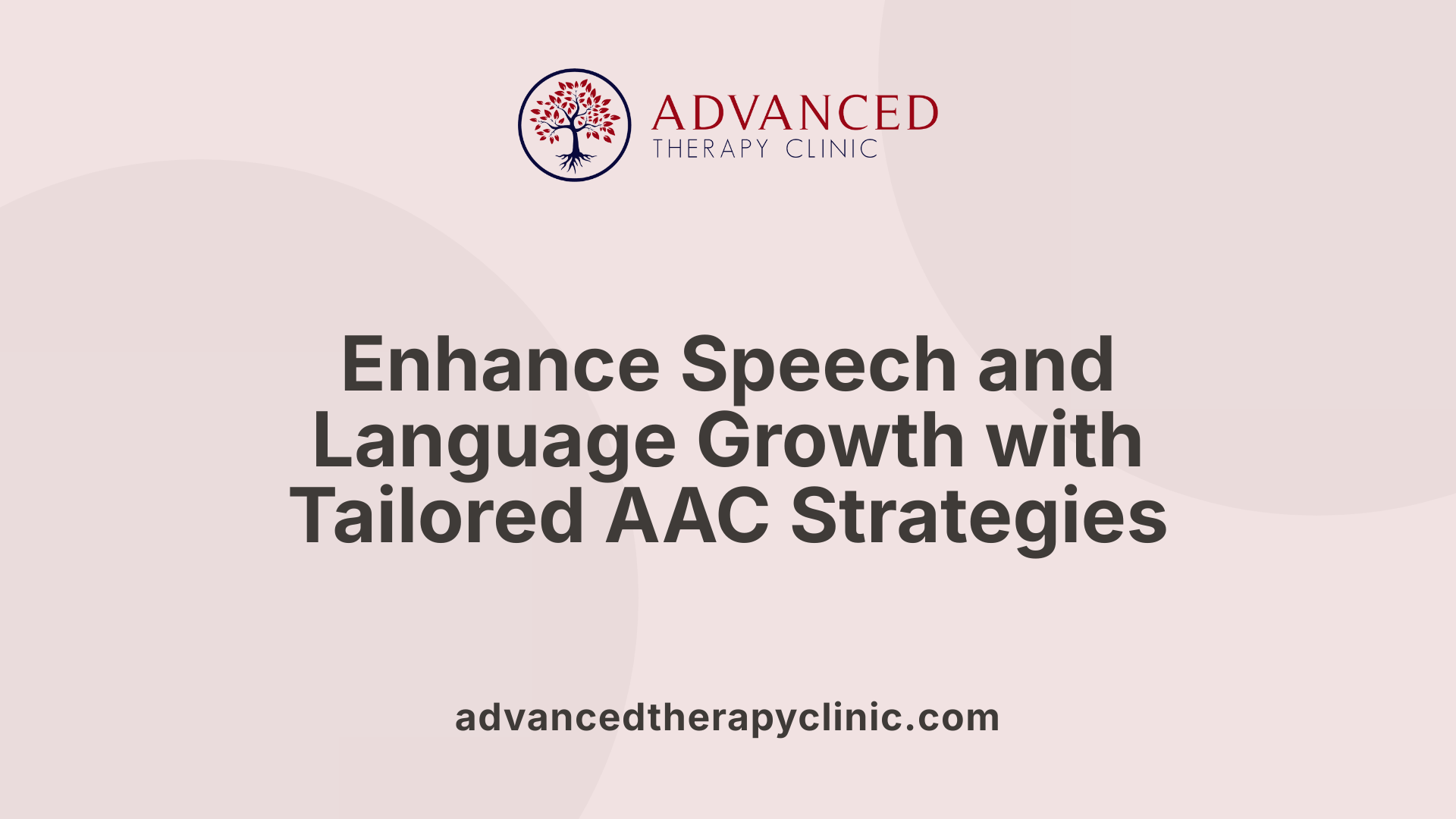 ADVANCED
THERAPY CLINIC

Enhance Speech and Language Growth with Tailored AAC Strategies

advancedtherapyclinic.com